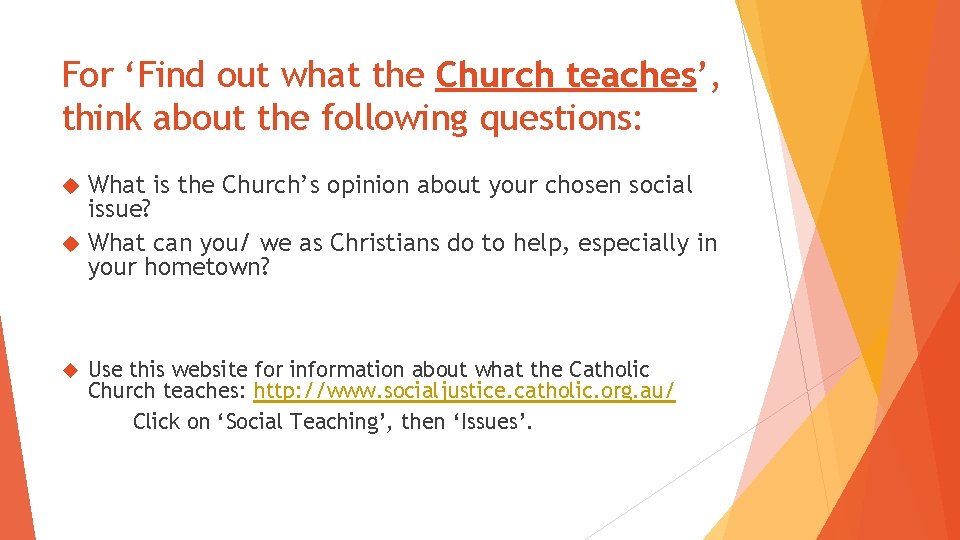 For ‘Find out what the Church teaches’, think about the following questions:

What is the Church’s opinion about your chosen social issue?

What can you/ we as Christians do to help, especially in your hometown?

Use this website for information about what the Catholic Church teaches: http://www.socialjustice.catholic.org.au/

Click on ‘Social Teaching’, then ‘Issues’.